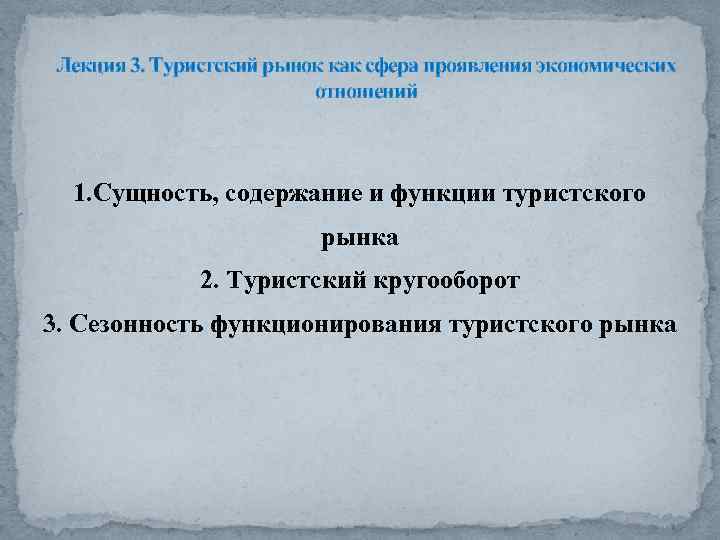 Лекция 3. Туристский рынок как сфера проявления экономических отношений

1.Сущность, содержание и функции туристского рынка
2. Туристский кругооборот
3. Сезонность функционирования туристского рынка